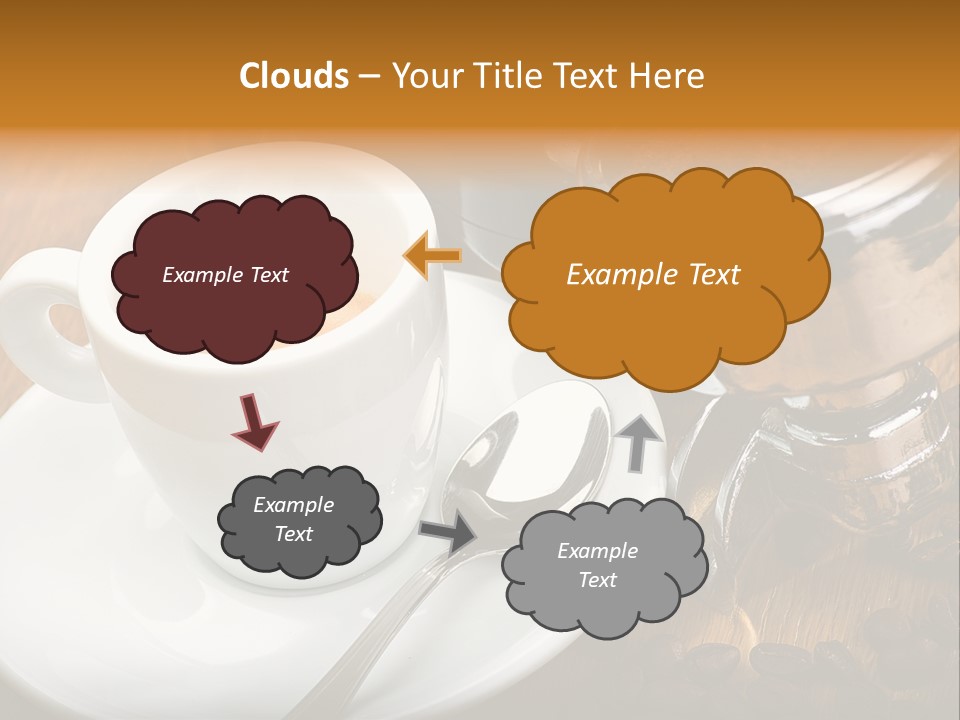 Clouds – Your Title Text Here

Example Text

Example Text

Example Text

Example Text